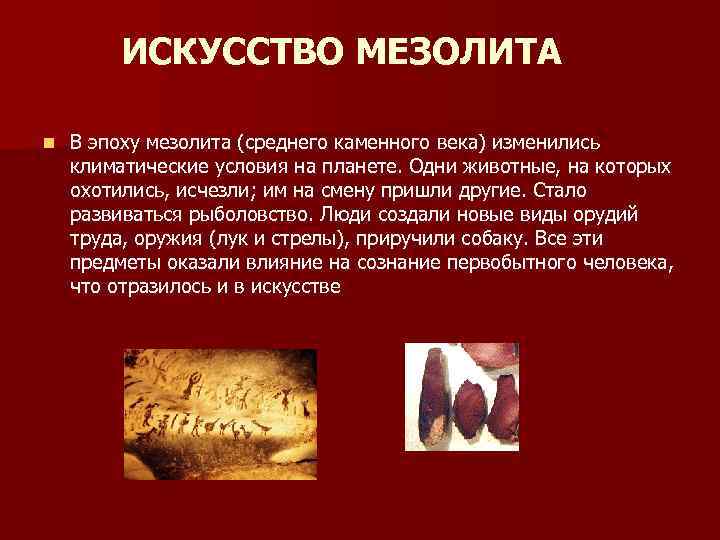 ИСКУССТВО МЕЗОЛИТА

В эпоху мезолита (среднего каменного века) изменились климатические условия на планете. Одни животные, на которых охотились, исчезли; им на смену пришли другие. Стало развиваться рыболовство. Люди создали новые виды орудий труда, оружия (лук и стрелы), приручили собаку. Все эти предметы оказали влияние на сознание первобытного человека, что отразилось и в искусстве